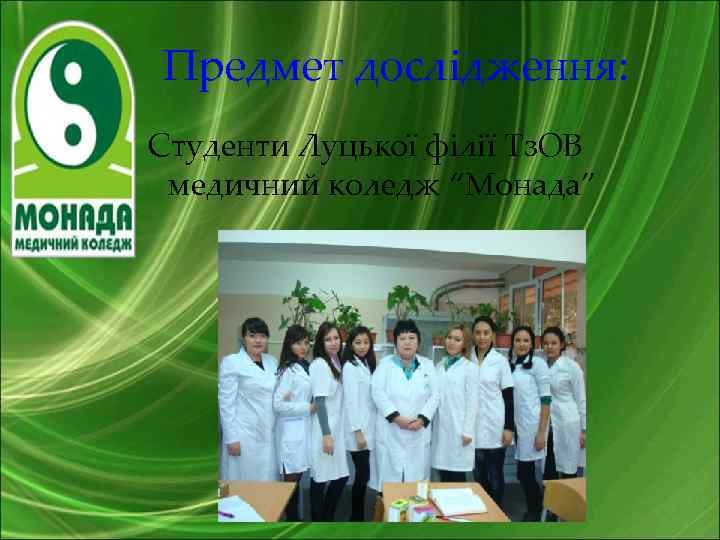 МОНАДА
МЕДИЧНИЙ КОЛЕДЖ

Предмет дослідження:

Студенти Луцької філії ТзОВ медичний коледж “Монада”